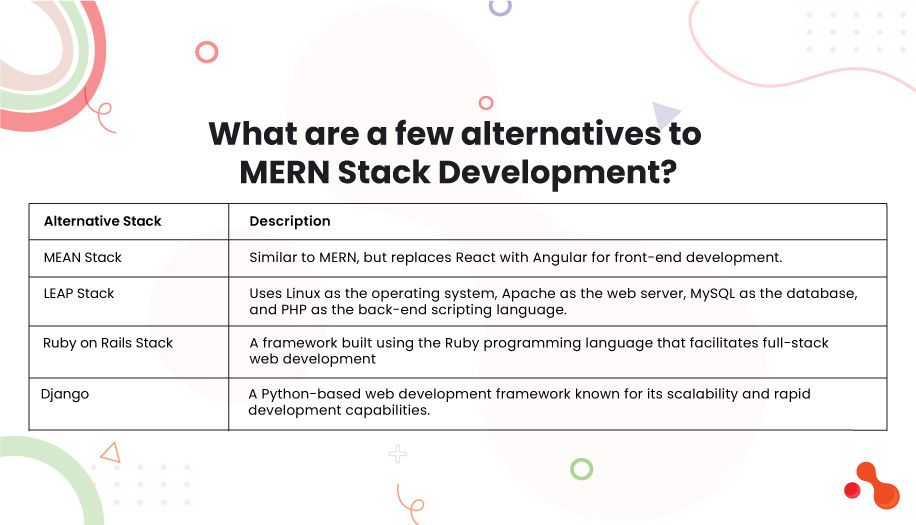 What are a few alternatives to MERN Stack Development?

| Alternative Stack | Description |
|---|---|
| MEAN Stack | Similar to MERN, but replaces React with Angular for front-end development. |
| LEAP Stack | Uses Linux as the operating system, Apache as the web server, MySQL as the database, and PHP as the back-end scripting language. |
| Ruby on Rails Stack | A framework built using the Ruby programming language that facilitates full-stack web development |
| Django | A Python-based web development framework known for its scalability and rapid development capabilities. |